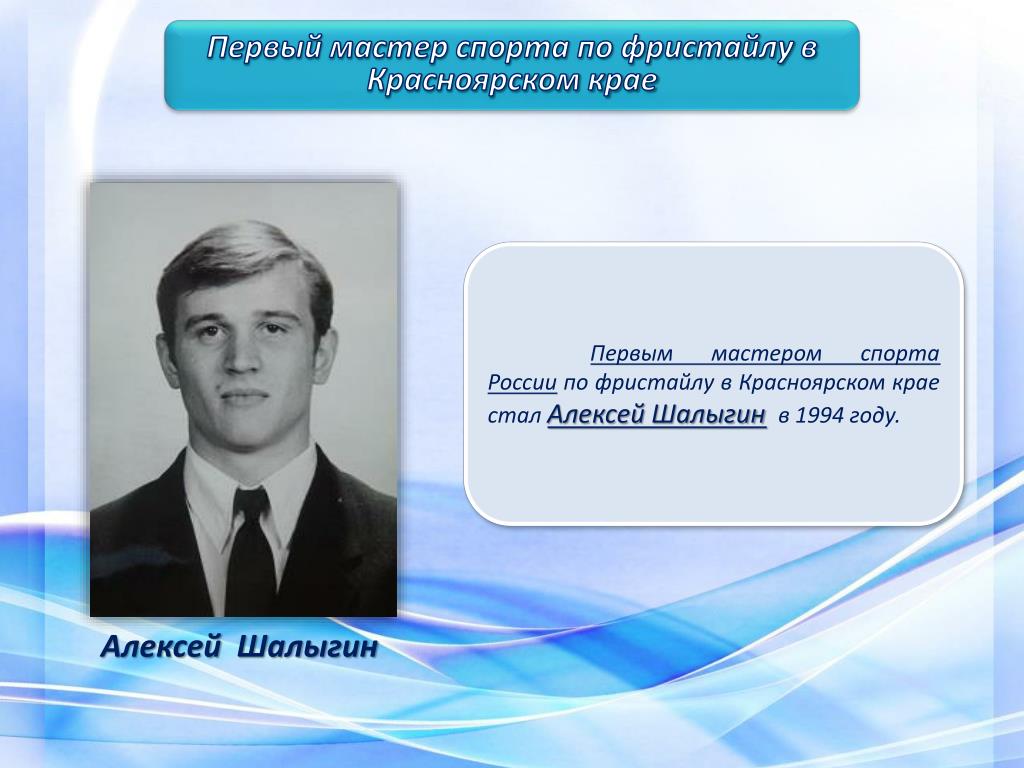 Первый мастер спорта по фристайлу в Красноярском крае

Первым мастером спорта России по фристайлу в Красноярском крае стал Алексей Шалыгин в 1994 году.

Алексей Шалыгин